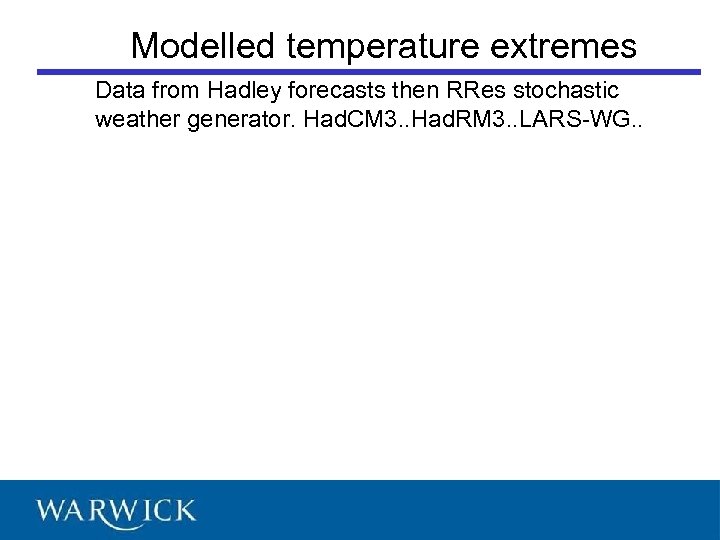 Modelled temperature extremes

Data from Hadley forecasts then RRes stochastic weather generator. HadCM3..HadRM3..LARS-WG..

WARWICK